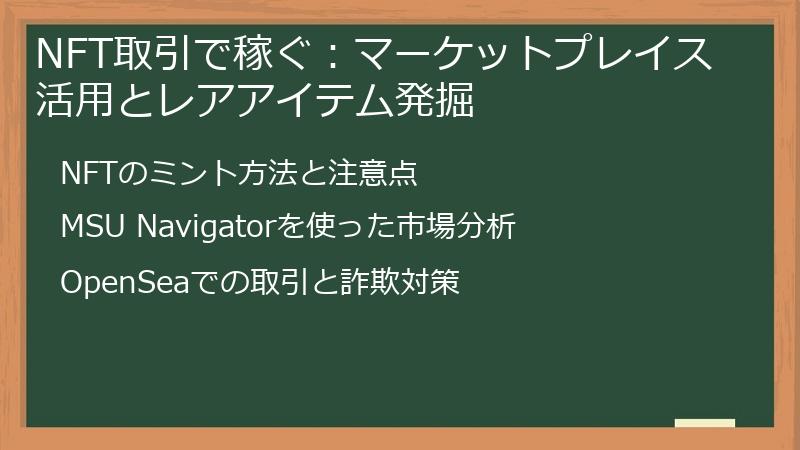 NFT取引で稼ぐ：マーケットプレイス活用とレアアイテム発掘

NFTのミント方法と注意点

MSU Navigatorを使った市場分析

OpenSeaでの取引と詐欺対策